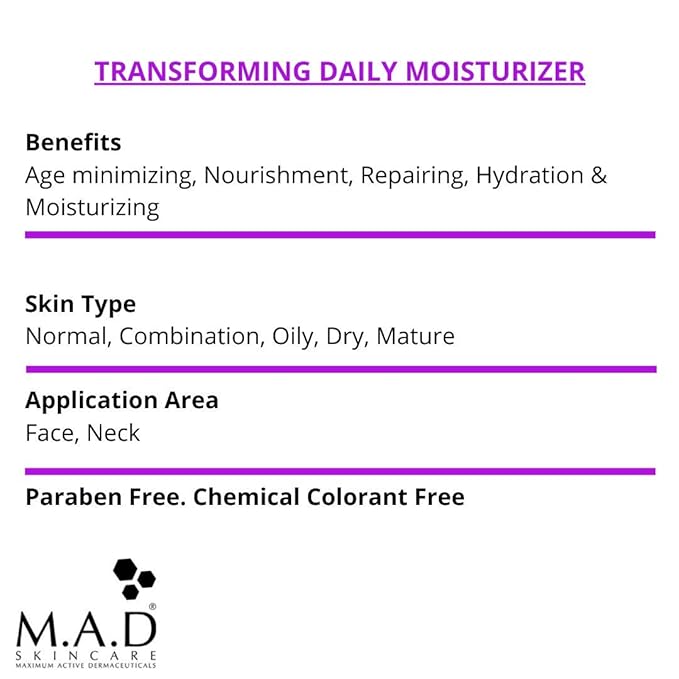 TRANSFORMING DAILY MOISTURIZER

Benefits
Age minimizing, Nourishment, Repairing, Hydration & Moisturizing

Skin Type
Normal, Combination, Oily, Dry, Mature

Application Area
Face, Neck

Paraben Free. Chemical Colorant Free

M.A.D®
SKINCARE
MAXIMUM ACTIVE DERMACEUTICALS